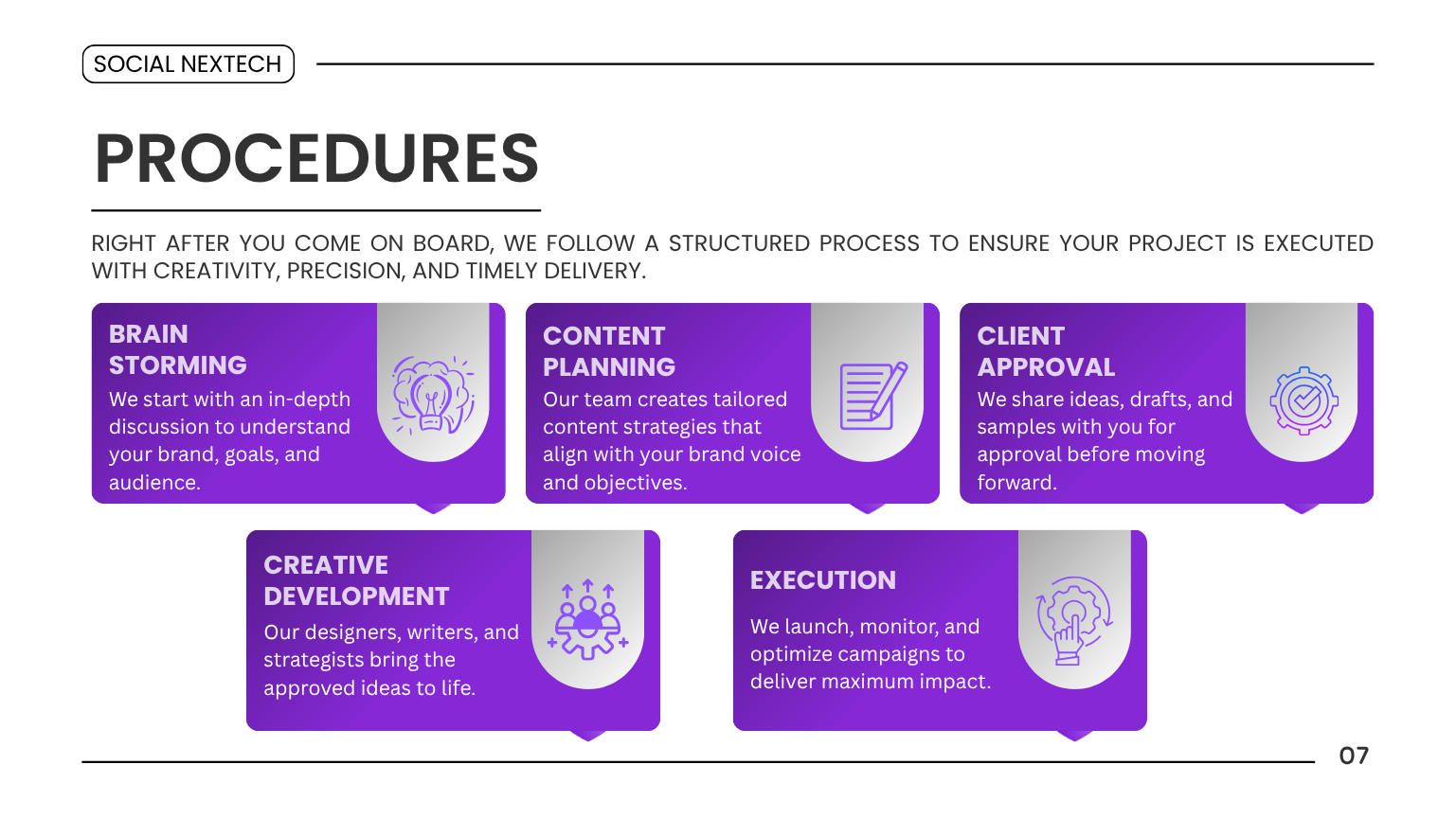 SOCIAL NEXTECH

PROCEDURES

RIGHT AFTER YOU COME ON BOARD, WE FOLLOW A STRUCTURED PROCESS TO ENSURE YOUR PROJECT IS EXECUTED WITH CREATIVITY, PRECISION, AND TIMELY DELIVERY.

BRAIN STORMING
We start with an in-depth discussion to understand your brand, goals, and audience.

CONTENT PLANNING
Our team creates tailored content strategies that align with your brand voice and objectives.

CLIENT APPROVAL
We share ideas, drafts, and samples with you for approval before moving forward.

CREATIVE DEVELOPMENT
Our designers, writers, and strategists bring the approved ideas to life.

EXECUTION
We launch, monitor, and optimize campaigns to deliver maximum impact.

07